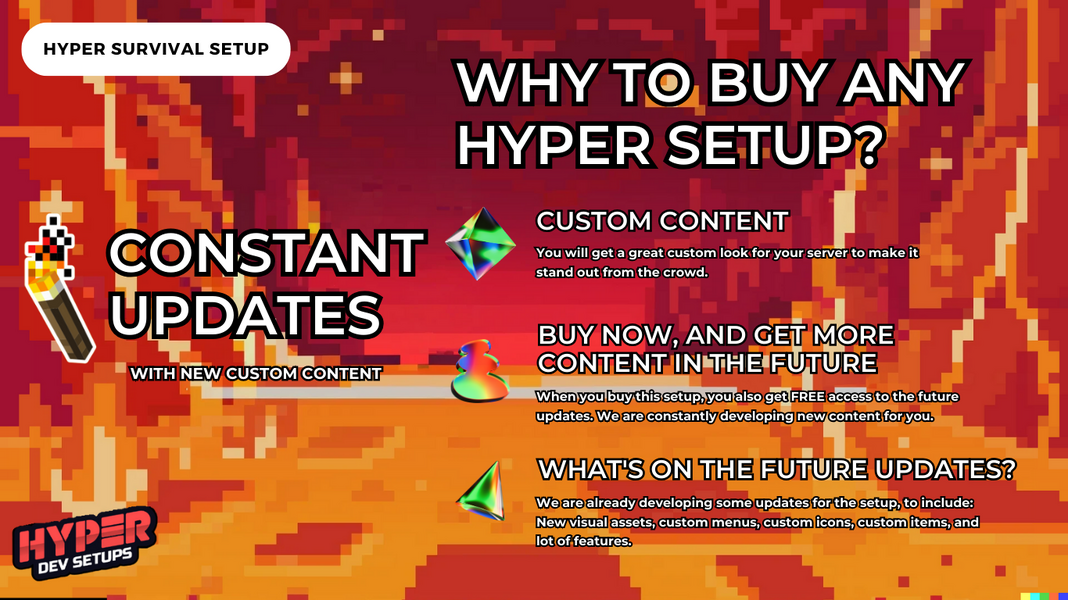 HYPER SURVIVAL SETUP

WHY TO BUY ANY HYPER SETUP?

CONSTANT UPDATES

WITH NEW CUSTOM CONTENT

CUSTOM CONTENT

You will get a great custom look for your server to make it stand out from the crowd.

BUY NOW, AND GET MORE CONTENT IN THE FUTURE

When you buy this setup, you also get FREE access to the future updates. We are constantly developing new content for you.

WHAT'S ON THE FUTURE UPDATES?

We are already developing some updates for the setup, to include: New visual assets, custom menus, custom icons, custom items, and lot of features.

HYPER DEV SETUPS